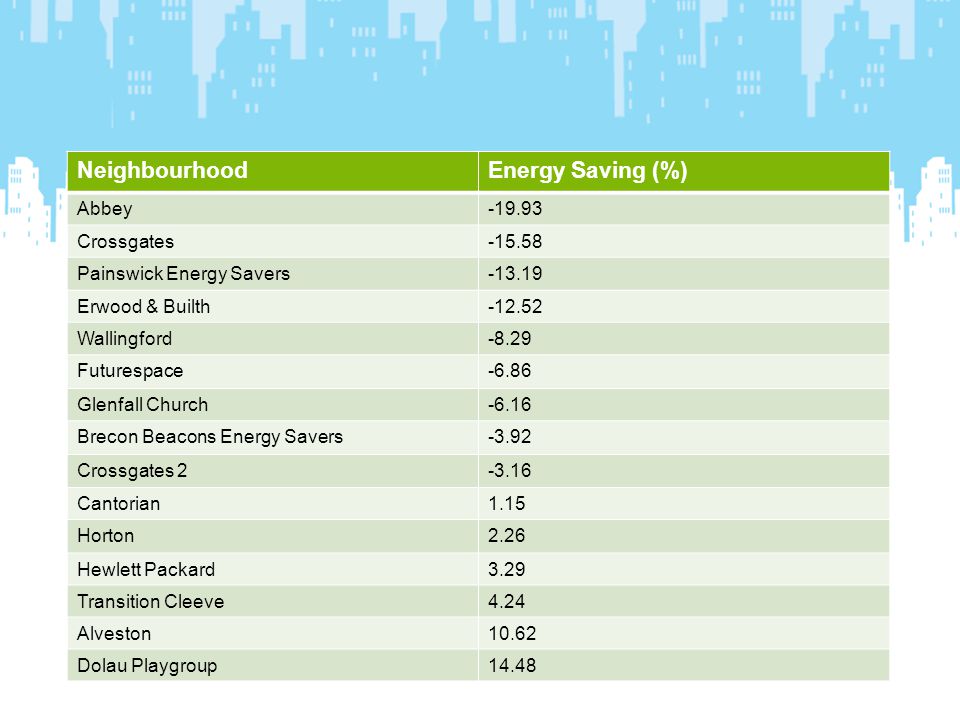 | Neighbourhood | Energy Saving (%) |
|---|---|
| Abbey | -19.93 |
| Crossgates | -15.58 |
| Painswick Energy Savers | -13.19 |
| Erwood & Builth | -12.52 |
| Wallingford | -8.29 |
| Futurespace | -6.86 |
| Glenfall Church | -6.16 |
| Brecon Beacons Energy Savers | -3.92 |
| Crossgates 2 | -3.16 |
| Cantorian | 1.15 |
| Horton | 2.26 |
| Hewlett Packard | 3.29 |
| Transition Cleeve | 4.24 |
| Alveston | 10.62 |
| Dolau Playgroup | 14.48 |